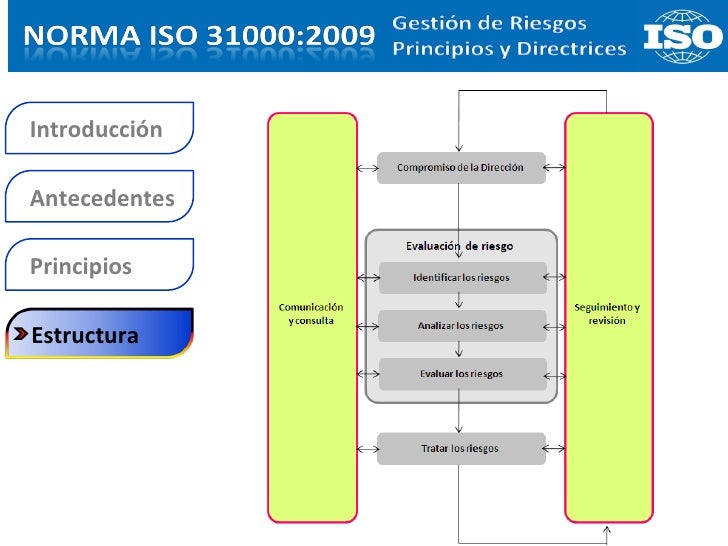 NORMA ISO 31000:2009

Gestión de Riesgos
Principios y Directrices

ISO

Introducción

Antecedentes

Principios

Estructura

Comunicación y consulta

Compromiso de la Dirección

Evaluación de riesgo

Identificar los riesgos

Analizar los riesgos

Evaluar los riesgos

Tratar los riesgos

Seguimiento y revisión